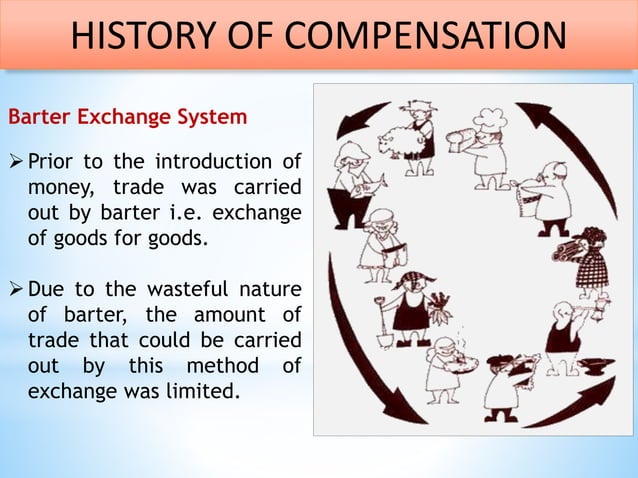 HISTORY OF COMPENSATION

Barter Exchange System

➢ Prior to the introduction of money, trade was carried out by barter i.e. exchange of goods for goods.

➢ Due to the wasteful nature of barter, the amount of trade that could be carried out by this method of exchange was limited.